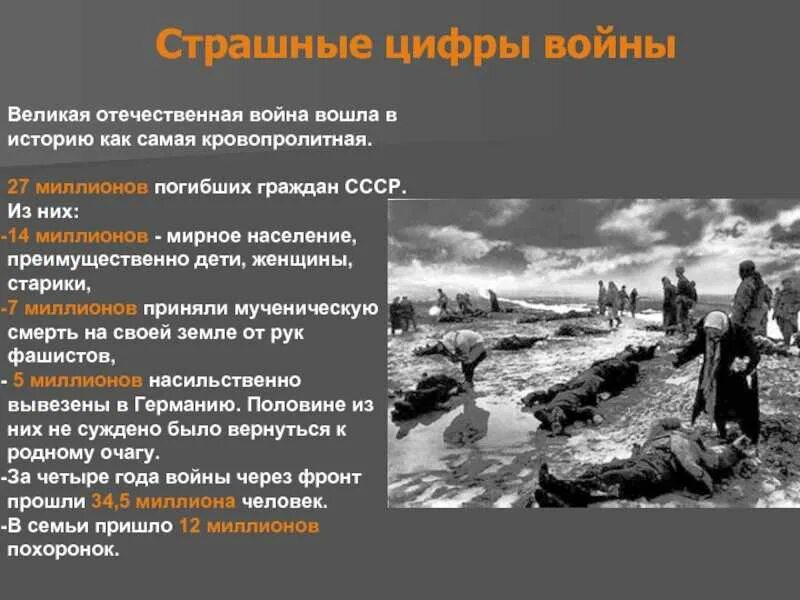 Страшные цифры войны

Великая отечественная война вошла в историю как самая кровопролитная.

27 миллионов погибших граждан СССР.
Из них:
-14 миллионов - мирное население, преимущественно дети, женщины, старики,
-7 миллионов приняли мученическую смерть на своей земле от рук фашистов,
- 5 миллионов насильственно вывезены в Германию. Половине из них не суждено было вернуться к родному очагу.
-За четыре года войны через фронт прошли 34,5 миллиона человек.
-В семьи пришло 12 миллионов похоронок.